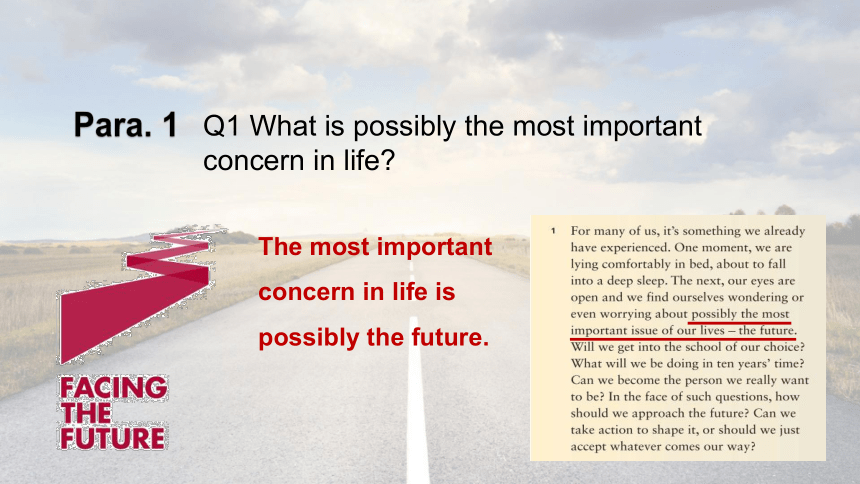 Para. 1 Q1 What is possibly the most important concern in life?

FACING THE FUTURE

The most important concern in life is possibly the future.

1 For many of us, it's something we already have experienced. One moment, we are lying comfortably in bed, about to fall into a deep sleep. The next, our eyes are open and we find ourselves wondering or even worrying about possibly the most important issue of our lives – the future. Will we get into the school of our choice? What will we be doing in ten years' time? Can we become the person we really want to be? In the face of such questions, how should we approach the future? Can we take action to shape it, or should we just accept whatever comes our way?